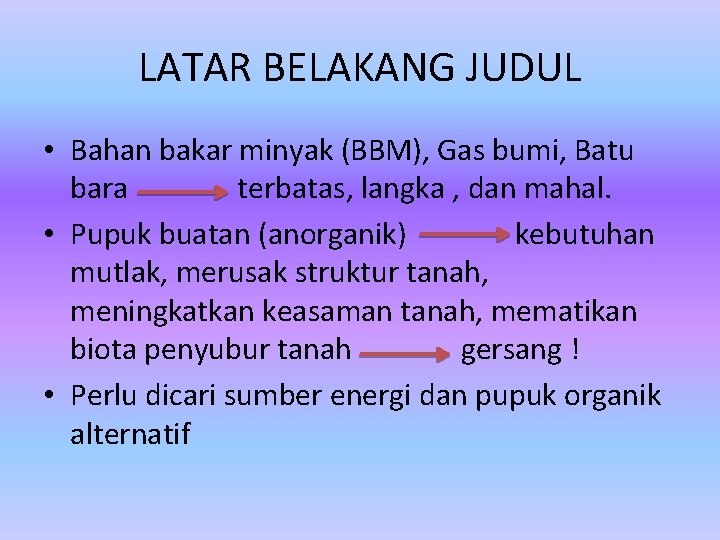 LATAR BELAKANG JUDUL

• Bahan bakar minyak (BBM), Gas bumi, Batu bara → terbatas, langka , dan mahal.

• Pupuk buatan (anorganik) → kebutuhan mutlak, merusak struktur tanah, meningkatkan keasaman tanah, mematikan biota penyubur tanah → gersang !

• Perlu dicari sumber energi dan pupuk organik alternatif